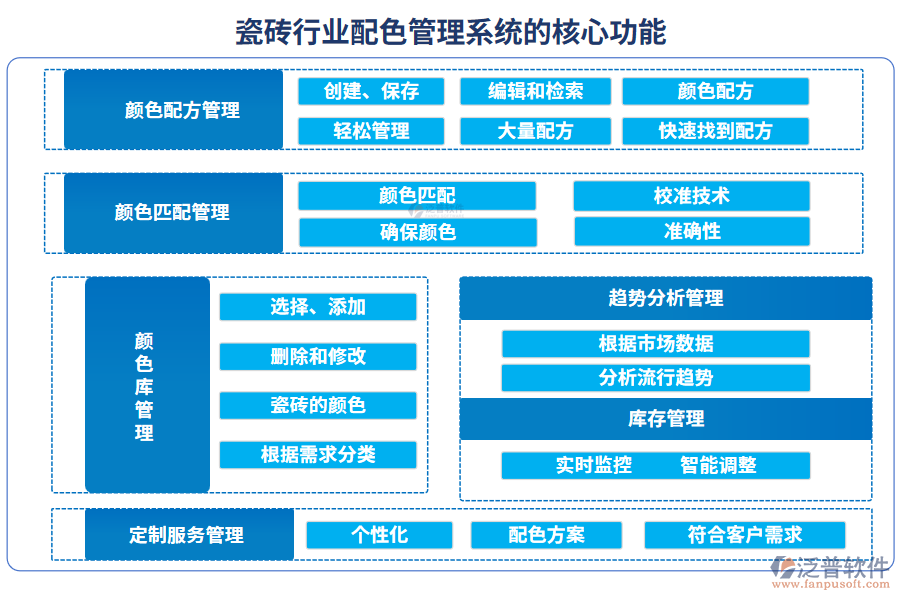 瓷砖行业配色管理系统的核心功能

颜色配方管理
创建、保存
编辑和检索
颜色配方
轻松管理
大量配方
快速找到配方

颜色匹配管理
颜色匹配
校准技术
确保颜色
准确性

颜色库管理
选择、添加
删除和修改
瓷砖的颜色
根据需求分类

趋势分析管理
根据市场数据
分析流行趋势
库存管理
实时监控 智能调整

定制服务管理
个性化
配色方案
符合客户需求

泛普软件
www.fanpusoft.com